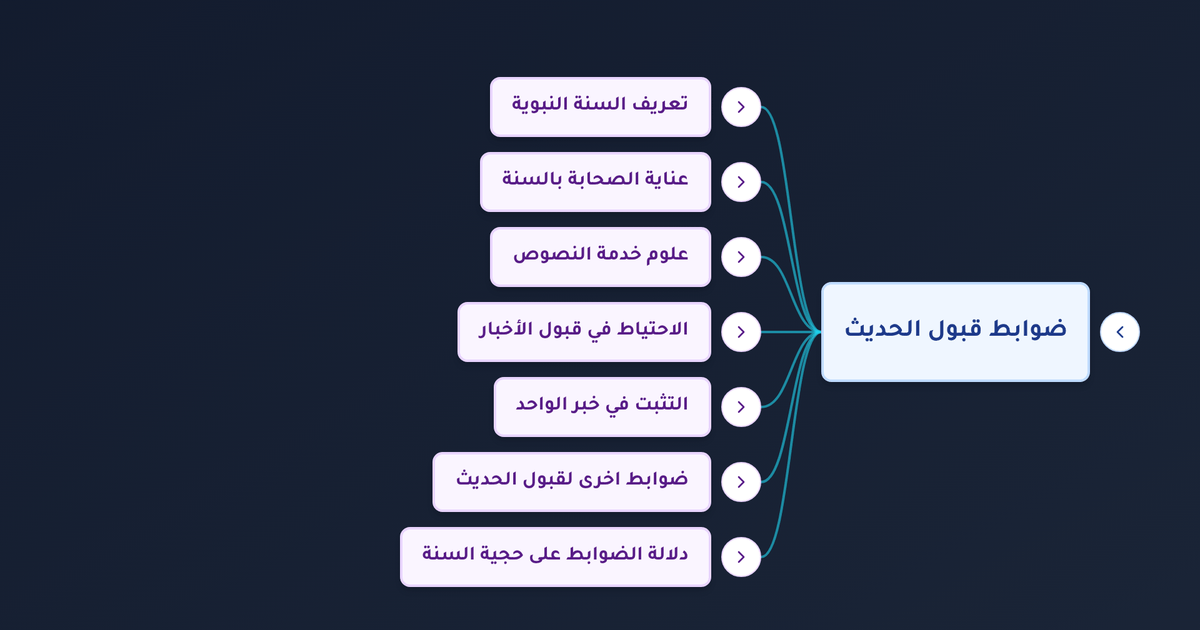 ضوابط قبول الحديث

تعريف السنة النبوية

عناية الصحابة بالسنة

علوم خدمة النصوص

الاحتياط في قبول الأخبار

التثبت في خبر الواحد

ضوابط اخرى لقبول الحديث

دلالة الضوابط على حجية السنة